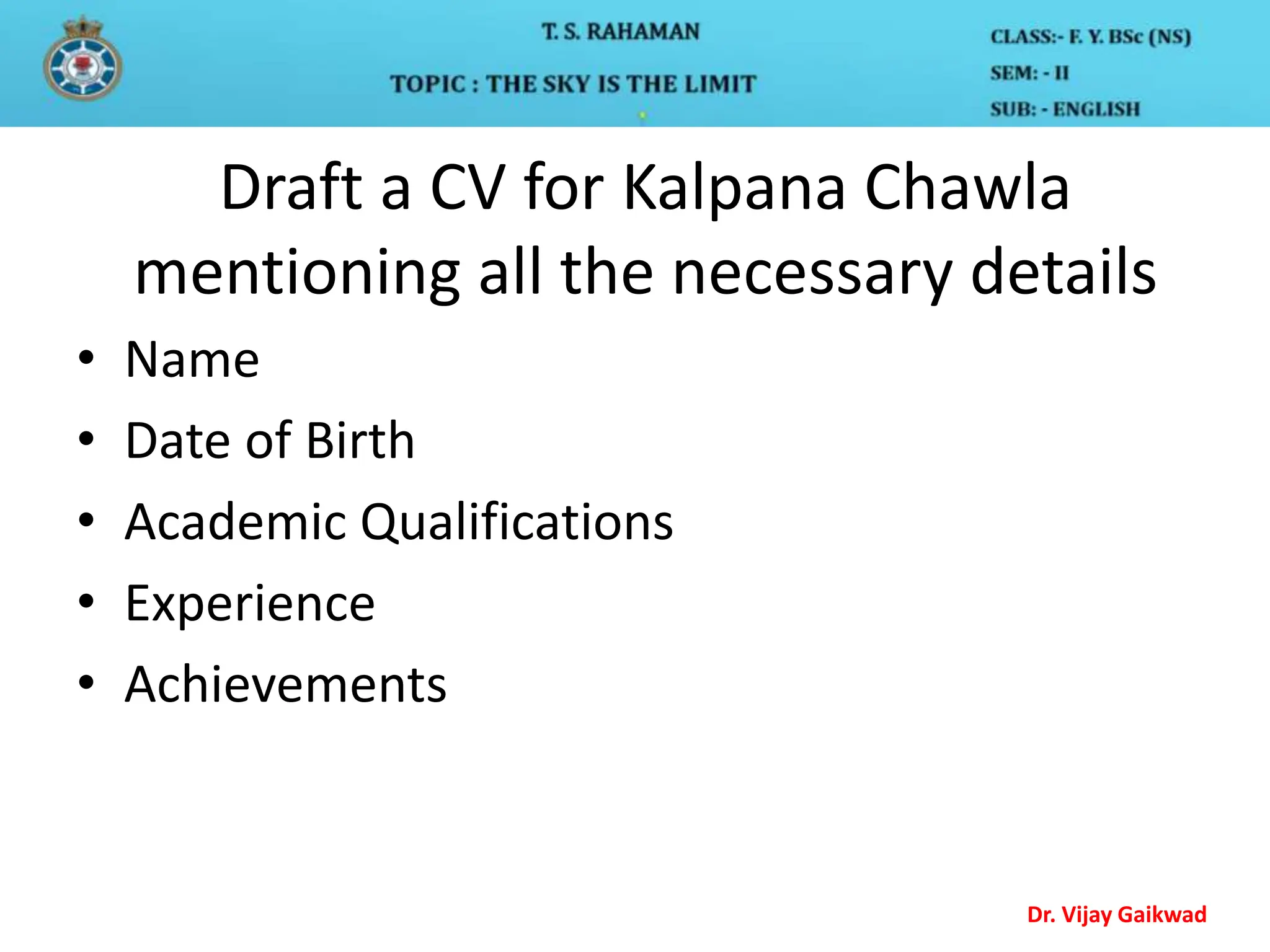 T. S. RAHAMAN

TOPIC : THE SKY IS THE LIMIT

CLASS:- F. Y. BSc (NS)
SEM: - II
SUB: - ENGLISH

Draft a CV for Kalpana Chawla mentioning all the necessary details

• Name
• Date of Birth
• Academic Qualifications
• Experience
• Achievements

Dr. Vijay Gaikwad